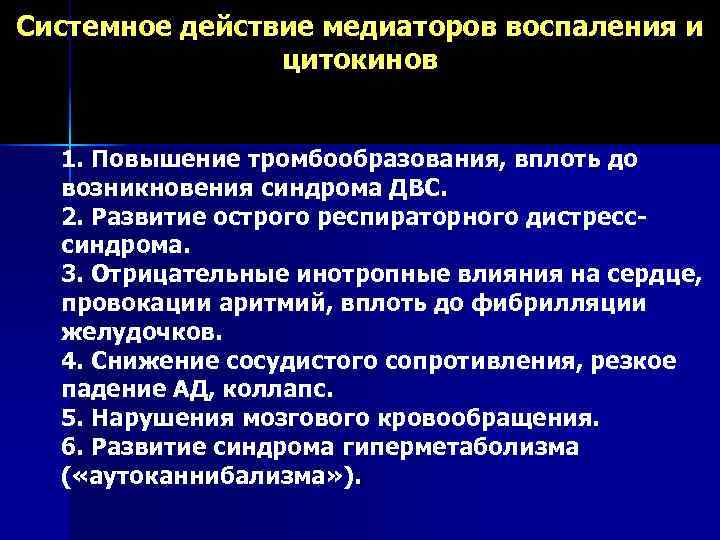 Системное действие медиаторов воспаления и цитокинов

1. Повышение тромбообразования, вплоть до возникновения синдрома ДВС.
2. Развитие острого респираторного дистресс-синдрома.
3. Отрицательные инотропные влияния на сердце, провокации аритмий, вплоть до фибрилляции желудочков.
4. Снижение сосудистого сопротивления, резкое падение АД, коллапс.
5. Нарушения мозгового кровообращения.
6. Развитие синдрома гиперметаболизма («аутоканнибализма»).